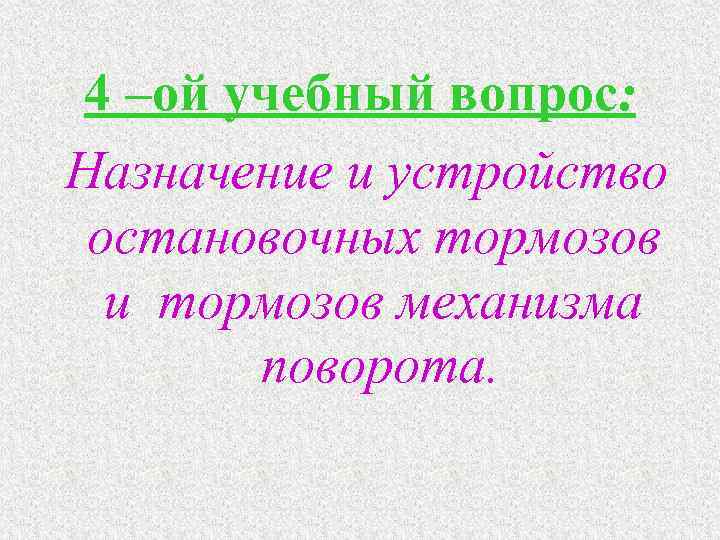 4 –ой учебный вопрос:

Назначение и устройство остановочных тормозов и тормозов механизма поворота.